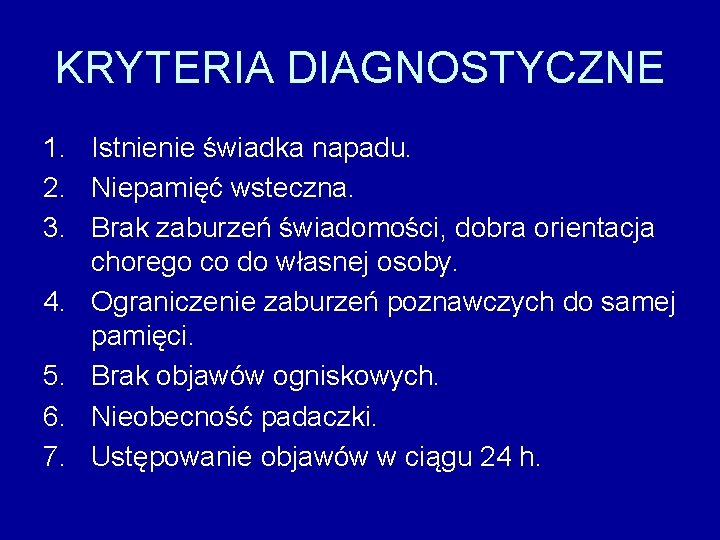 KRYTERIA DIAGNOSTYCZNE

1. Istnienie świadka napadu.
2. Niepamięć wsteczna.
3. Brak zaburzeń świadomości, dobra orientacja chorego co do własnej osoby.
4. Ograniczenie zaburzeń poznawczych do samej pamięci.
5. Brak objawów ogniskowych.
6. Nieobecność padaczki.
7. Ustępowanie objawów w ciągu 24 h.